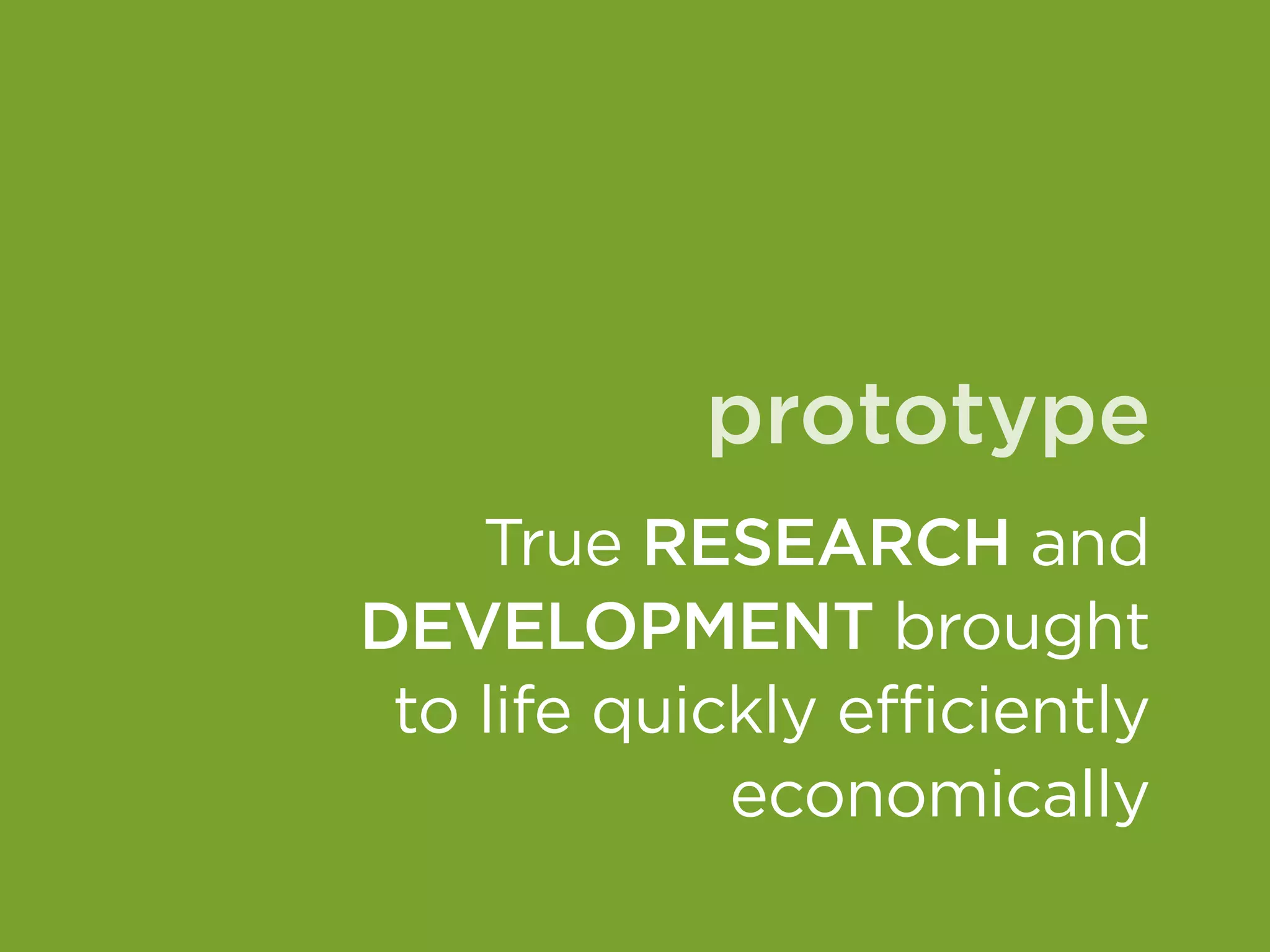 prototype

True RESEARCH and DEVELOPMENT brought to life quickly efficiently economically